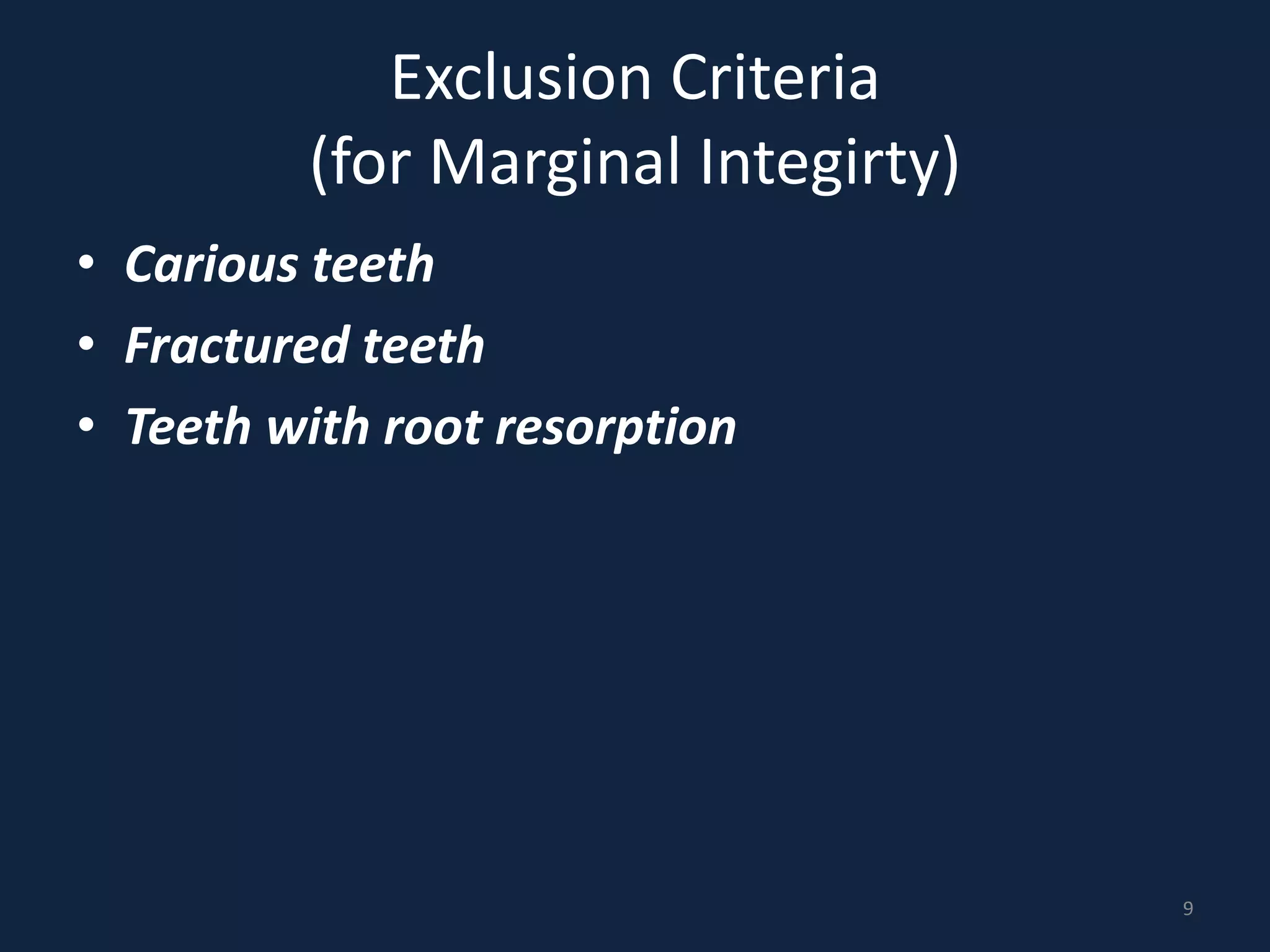 Exclusion Criteria
(for Marginal Integirty)

• Carious teeth
• Fractured teeth
• Teeth with root resorption

9